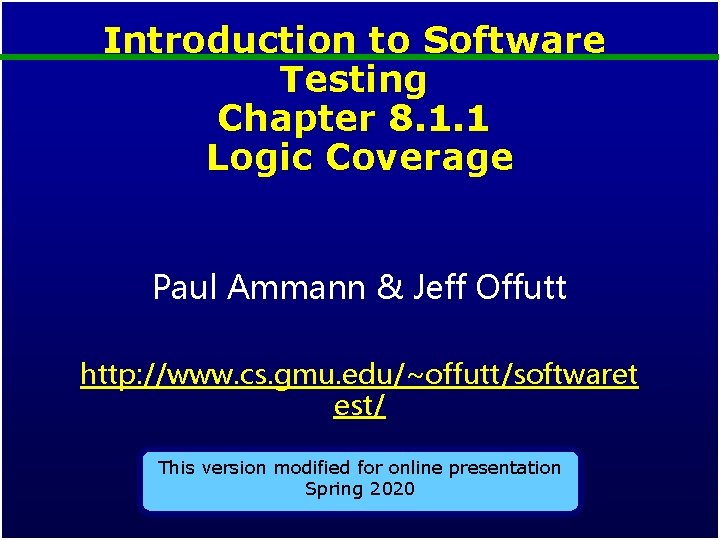 Introduction to Software Testing
Chapter 8.1.1
Logic Coverage

Paul Ammann & Jeff Offutt

http://www.cs.gmu.edu/~offutt/softwaretest/

This version modified for online presentation
Spring 2020